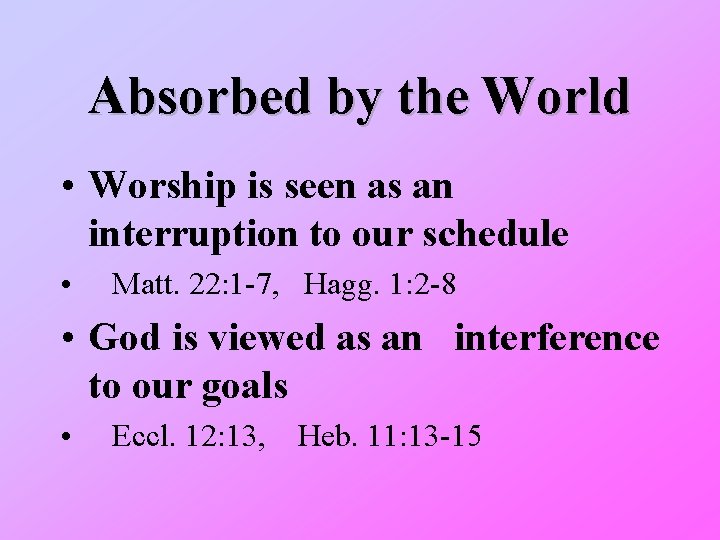 Absorbed by the World

• Worship is seen as an interruption to our schedule

• Matt. 22:1-7, Hagg. 1:2-8

• God is viewed as an interference to our goals

• Eccl. 12:13, Heb. 11:13-15